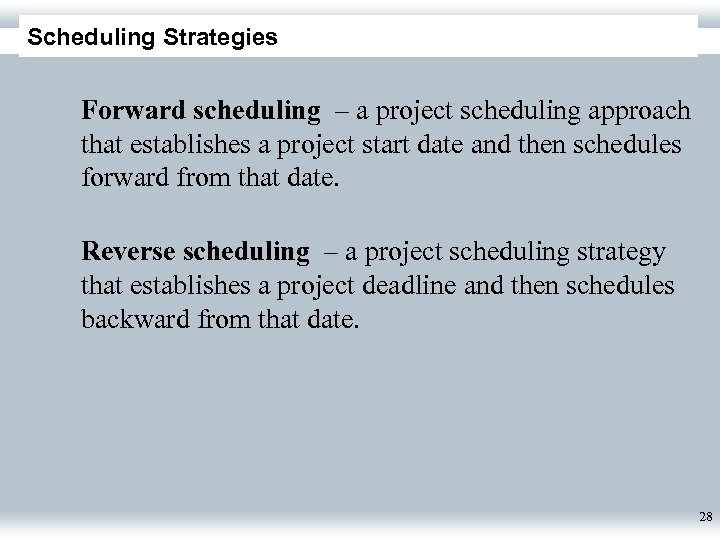 Scheduling Strategies

Forward scheduling – a project scheduling approach that establishes a project start date and then schedules forward from that date.

Reverse scheduling – a project scheduling strategy that establishes a project deadline and then schedules backward from that date.

28